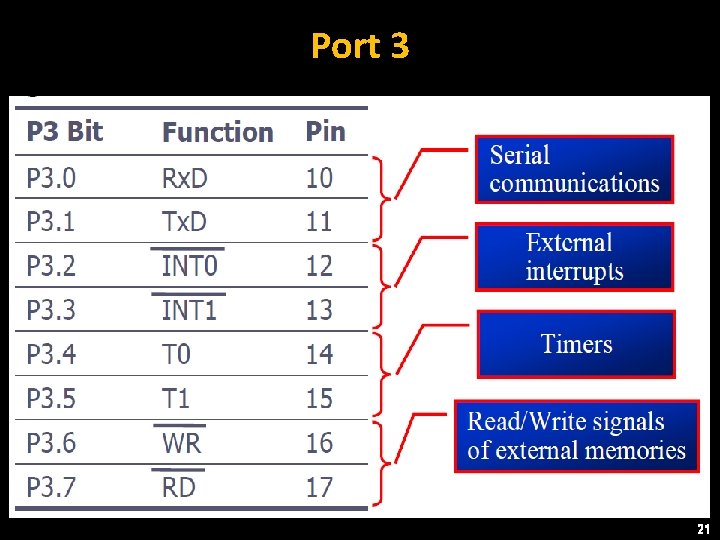 Port 3

| P3 Bit | Function | Pin |
|---|---|---|
| P3.0 | RxD | 10 |
| P3.1 | TxD | 11 |
| P3.2 | $\overline{INT0}$ | 12 |
| P3.3 | $\overline{INT1}$ | 13 |
| P3.4 | T0 | 14 |
| P3.5 | T1 | 15 |
| P3.6 | $\overline{WR}$ | 16 |
| P3.7 | $\overline{RD}$ | 17 |

Serial communications

External interrupts

Timers

Read/Write signals of external memories

21